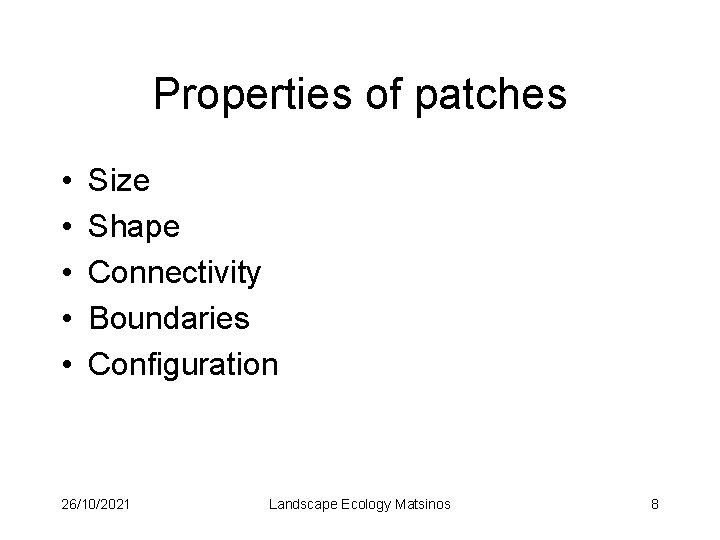 Properties of patches

• Size
• Shape
• Connectivity
• Boundaries
• Configuration

26/10/2021 Landscape Ecology Matsinos 8